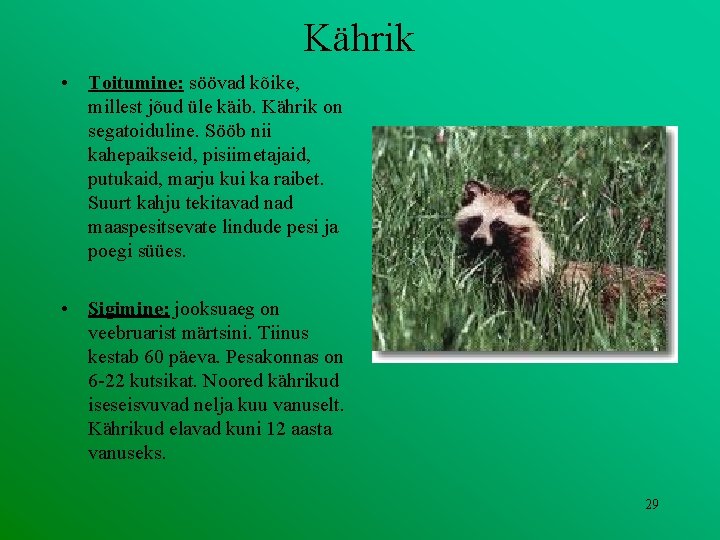 Kährik

• Toitumine: söövad kõike, millest jõud üle käib. Kährik on segatoiduline. Sööb nii kahepaikseid, pisiimetajaid, putukaid, marju kui ka raibet. Suurt kahju tekitavad nad maaspesitsevate lindude pesi ja poegi süües.

• Sigimine: jooksuaeg on veebruarist märtsini. Tiinus kestab 60 päeva. Pesakonnas on 6-22 kutsikat. Noored kährikud iseseisvuvad nelja kuu vanuselt. Kährikud elavad kuni 12 aasta vanuseks.

29